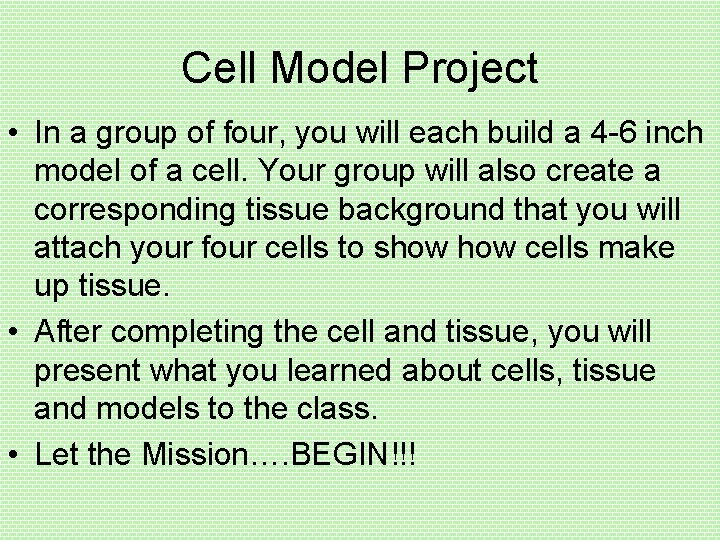 Cell Model Project

• In a group of four, you will each build a 4-6 inch model of a cell. Your group will also create a corresponding tissue background that you will attach your four cells to show how cells make up tissue.
• After completing the cell and tissue, you will present what you learned about cells, tissue and models to the class.
• Let the Mission….BEGIN!!!